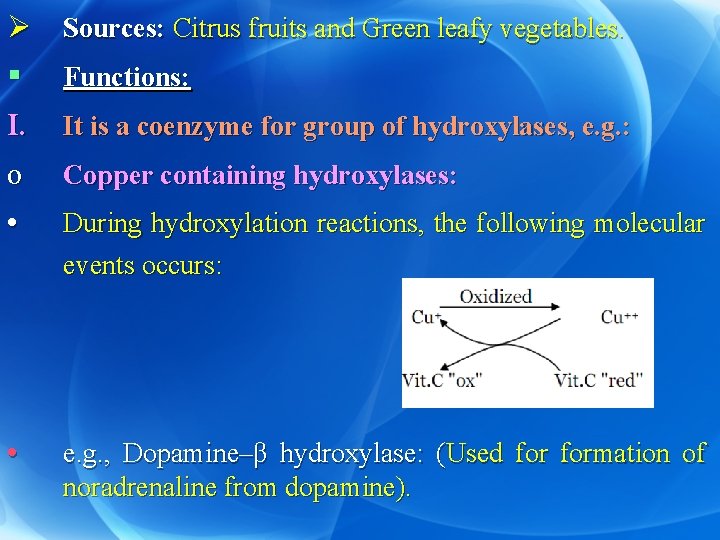 ➢ Sources: Citrus fruits and Green leafy vegetables.

▪ Functions:

I. It is a coenzyme for group of hydroxylases, e.g.:

o Copper containing hydroxylases:

• During hydroxylation reactions, the following molecular events occurs:

Oxidized

$Cu^{+}$

$Cu^{++}$

Vit.C "ox"

Vit.C "red"

• e.g., Dopamine–β hydroxylase: (Used for formation of noradrenaline from dopamine).